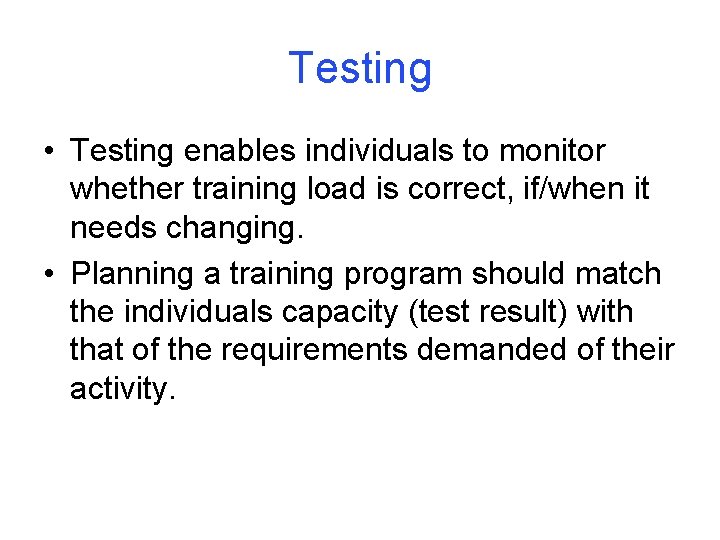 Testing

• Testing enables individuals to monitor whether training load is correct, if/when it needs changing.
• Planning a training program should match the individuals capacity (test result) with that of the requirements demanded of their activity.